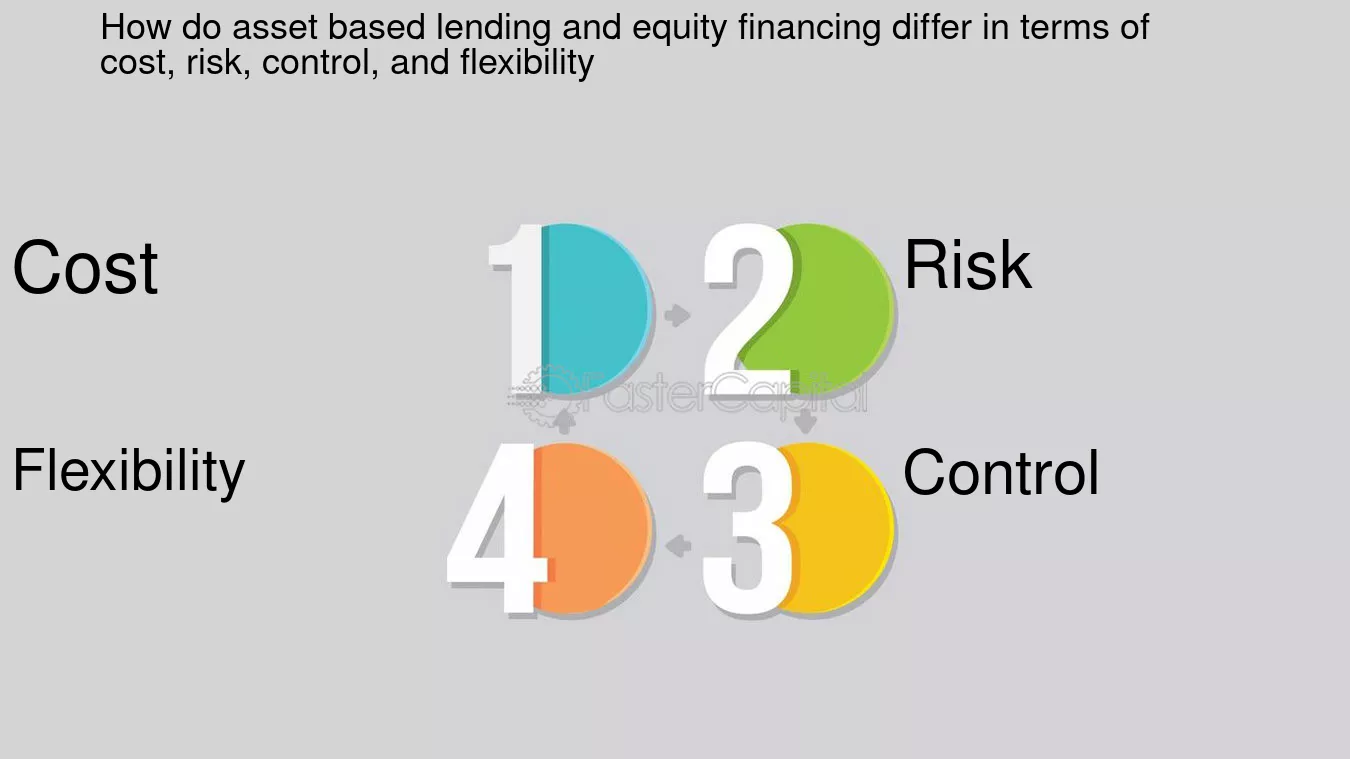 How do asset based lending and equity financing differ in terms of cost, risk, control, and flexibility

Cost

1

2

Risk

FasterCapital

Flexibility

4

3

Control